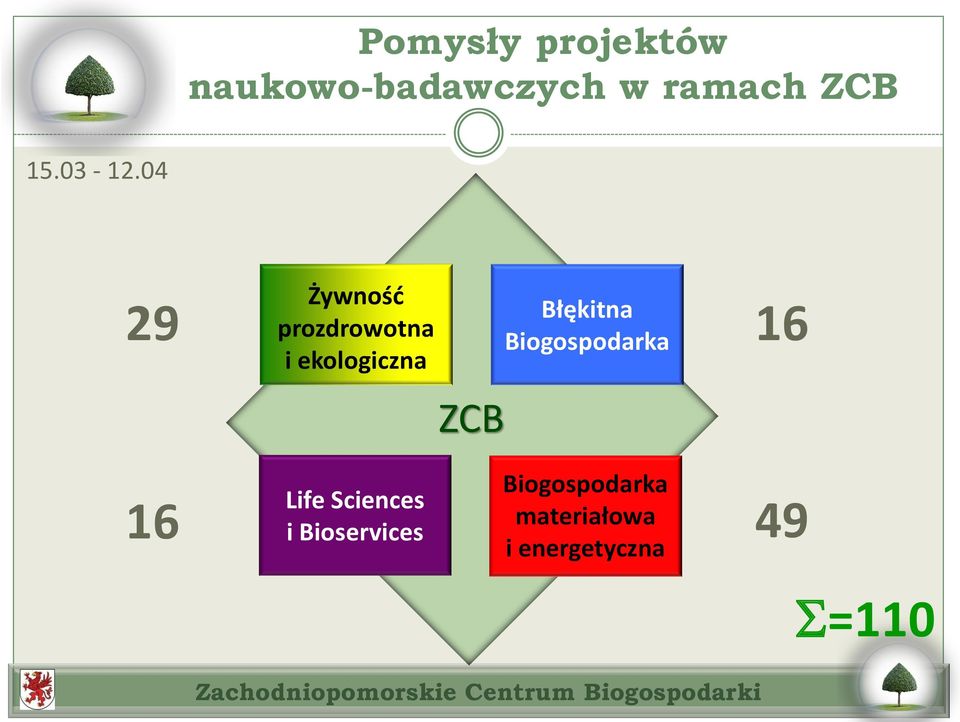 Pomysły projektów naukowo-badawczych w ramach ZCB

15.03 - 12.04

29

Żywność prozdrowotna i ekologiczna

Błękitna Biogospodarka

16

ZCB

16

Life Sciences i Bioservices

Biogospodarka materiałowa i energetyczna

49

$\Sigma=110$

Zachodniopomorskie Centrum Biogospodarki